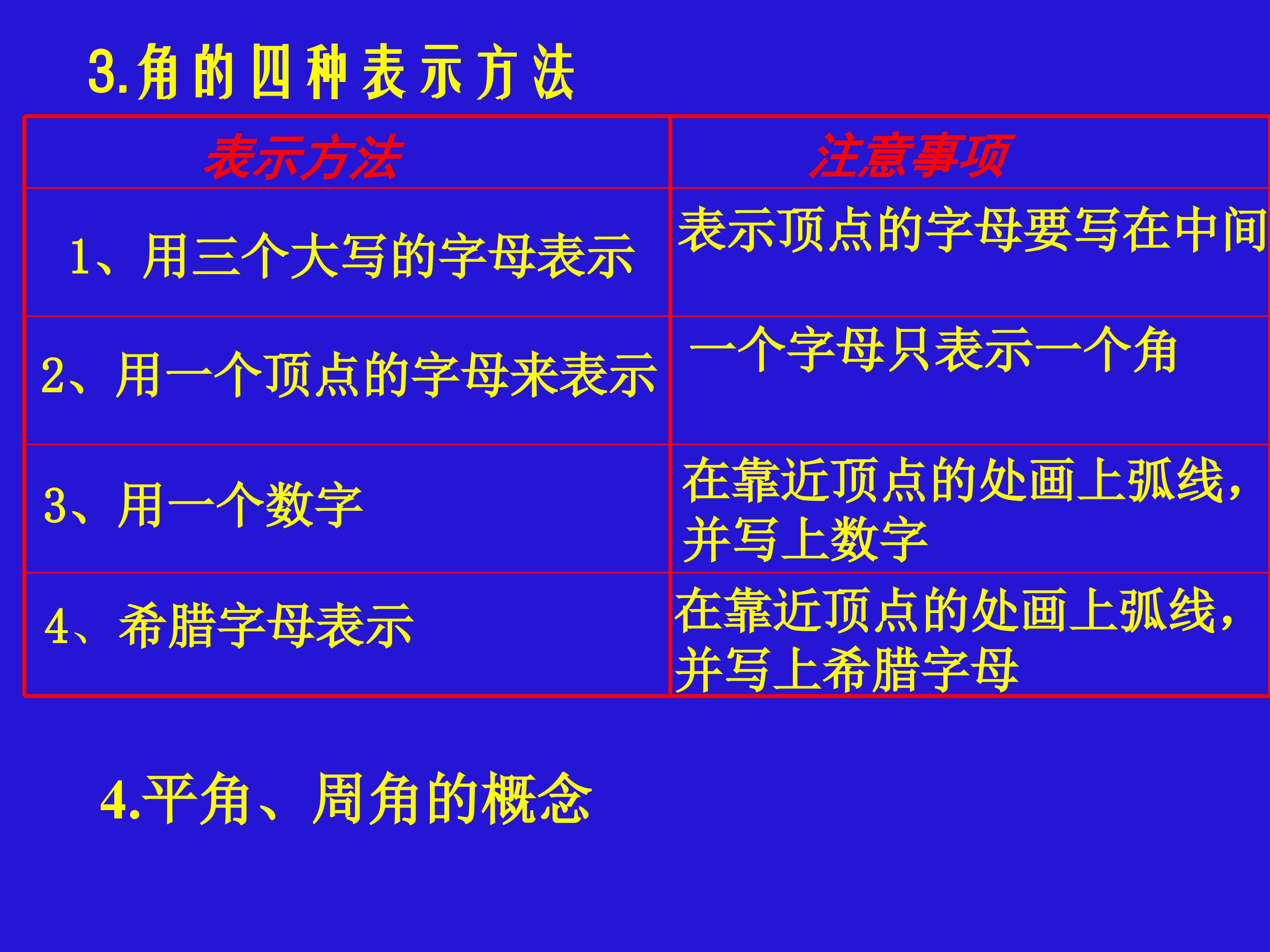 3.角的四种表示方法

| 表示方法 | 注意事项 |
|---|---|
| 1、用三个大写的字母表示 | 表示顶点的字母要写在中间 |
| 2、用一个顶点的字母来表示 | 一个字母只表示一个角 |
| 3、用一个数字 | 在靠近顶点的处画上弧线，并写上数字 |
| 4、希腊字母表示 | 在靠近顶点的处画上弧线，并写上希腊字母 |

4.平角、周角的概念